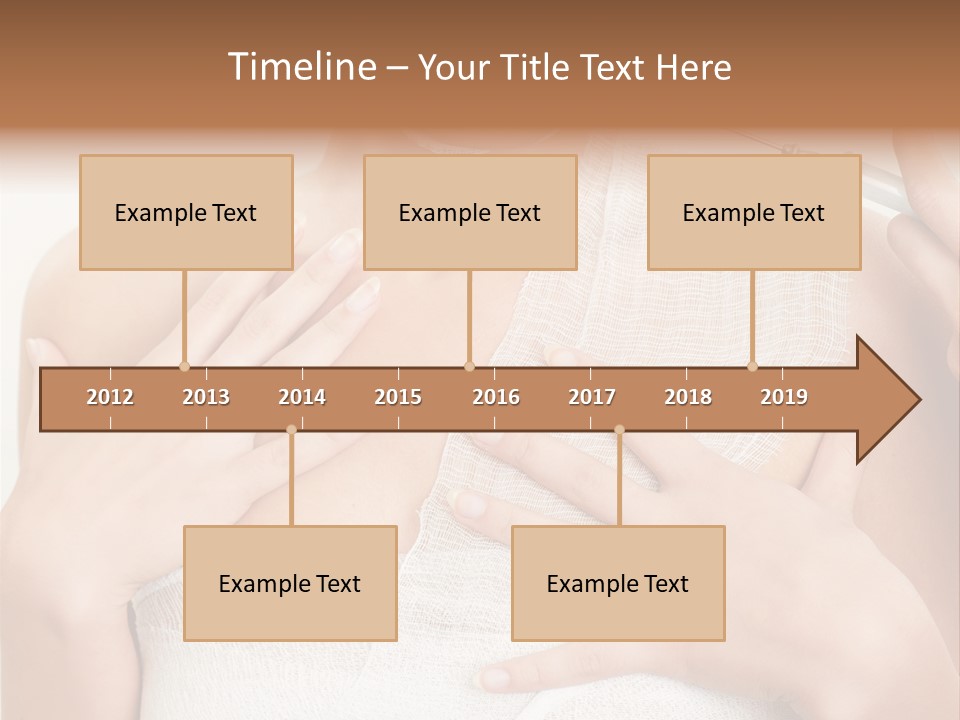 Timeline – Your Title Text Here

Example Text

Example Text

Example Text

2012 2013 2014 2015 2016 2017 2018 2019

Example Text

Example Text